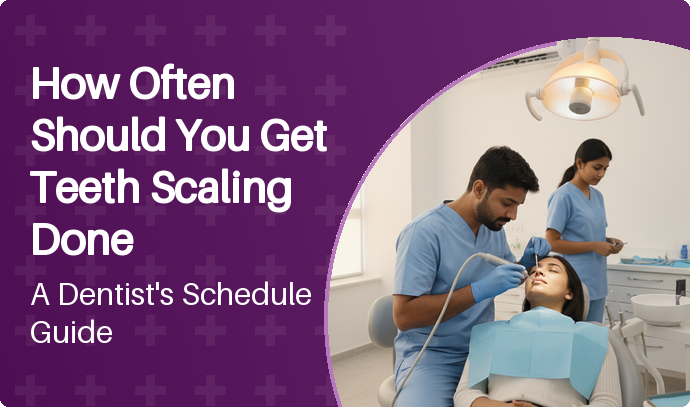 How Often Should You Get Teeth Scaling Done

A Dentist's Schedule Guide